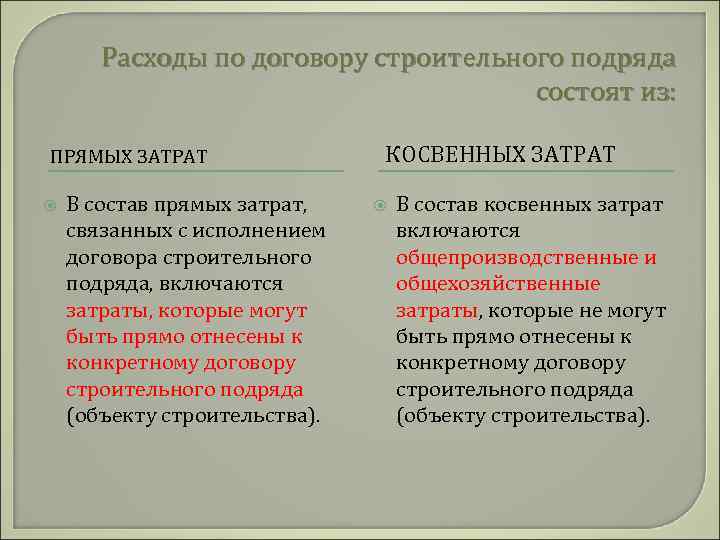 Расходы по договору строительного подряда состоят из:

ПРЯМЫХ ЗАТРАТ

В состав прямых затрат, связанных с исполнением договора строительного подряда, включаются затраты, которые могут быть прямо отнесены к конкретному договору строительного подряда (объекту строительства).

КОСВЕННЫХ ЗАТРАТ

В состав косвенных затрат включаются общепроизводственные и общехозяйственные затраты, которые не могут быть прямо отнесены к конкретному договору строительного подряда (объекту строительства).